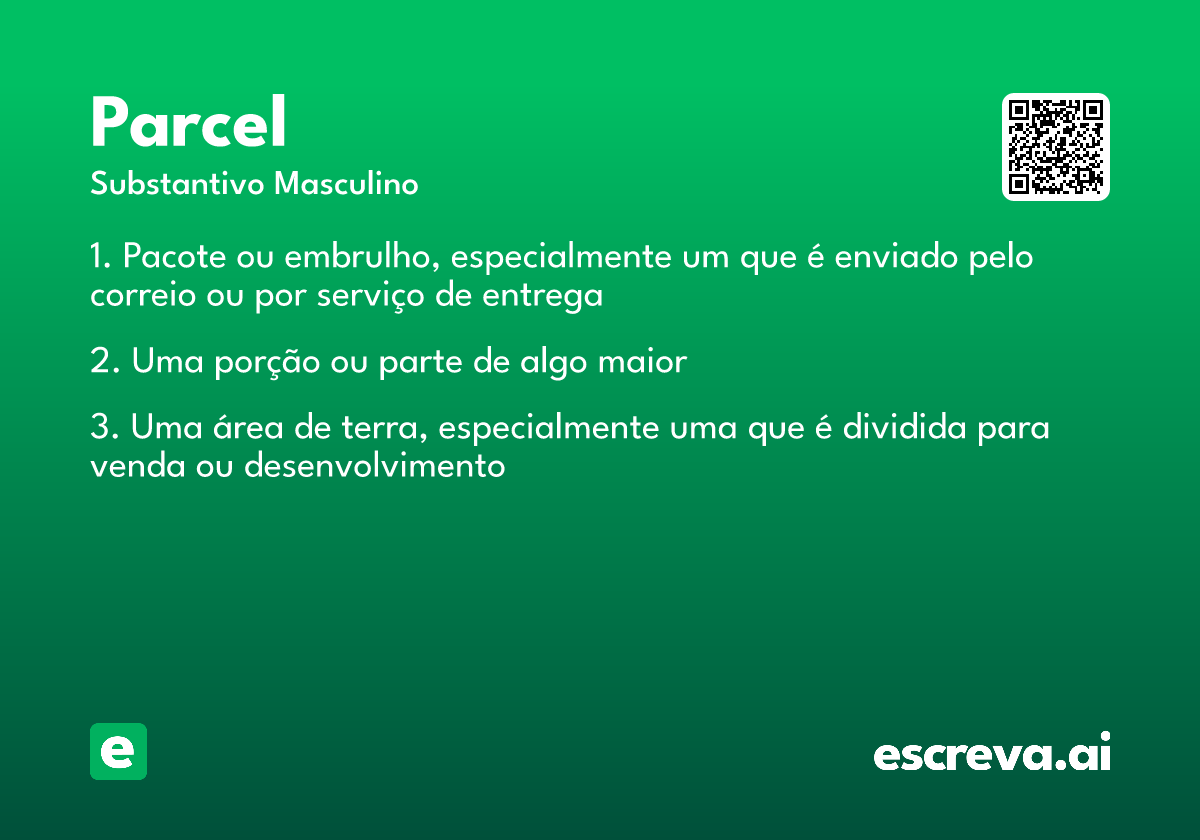 Parcel

Substantivo Masculino

1. Pacote ou embrulho, especialmente um que é enviado pelo correio ou por serviço de entrega

2. Uma porção ou parte de algo maior

3. Uma área de terra, especialmente uma que é dividida para venda ou desenvolvimento

e

escreva.ai